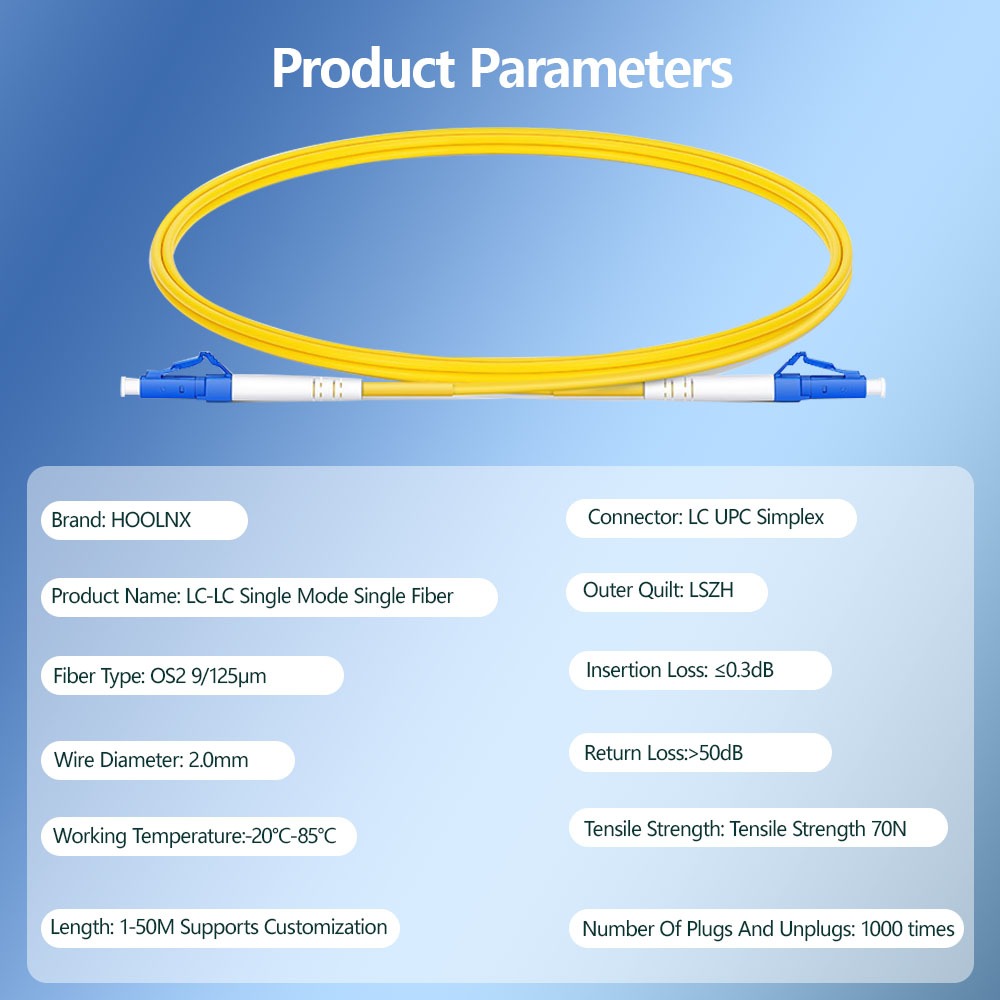 Product Parameters

Brand: HOOLNX

Product Name: LC-LC Single Mode Single Fiber

Fiber Type: OS2 9/125μm

Wire Diameter: 2.0mm

Working Temperature:-20°C-85°C

Length: 1-50M Supports Customization

Connector: LC UPC Simplex

Outer Quilt: LSZH

Insertion Loss: ≤0.3dB

Return Loss:>50dB

Tensile Strength: Tensile Strength 70N

Number Of Plugs And Unplugs: 1000 times